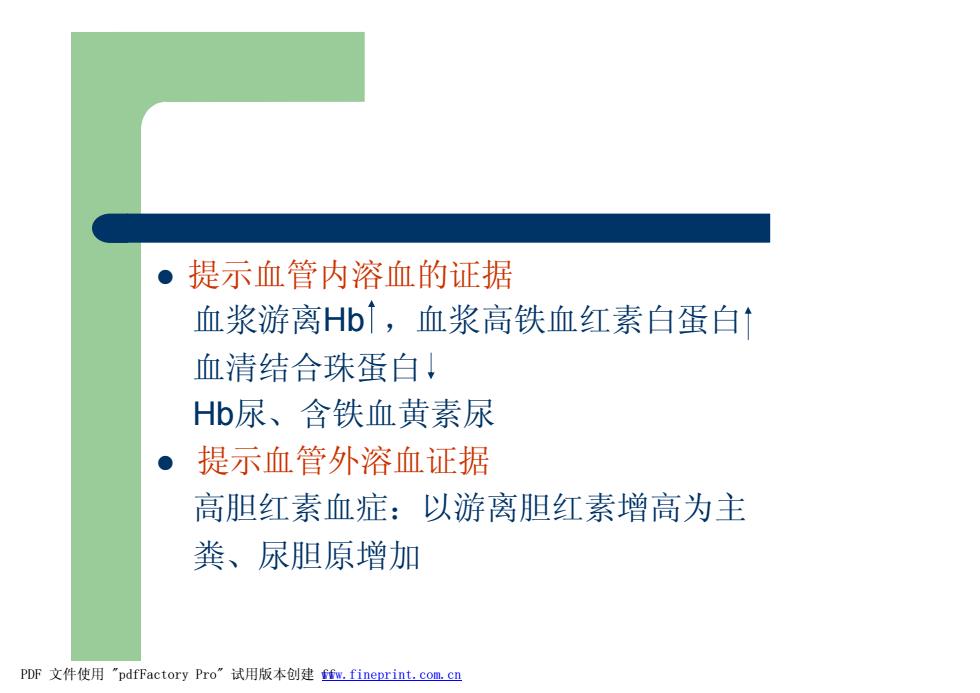 ● 提示血管内溶血的证据

血浆游离Hb↑，血浆高铁血红素白蛋白↑

血清结合珠蛋白↓

Hb尿、含铁血黄素尿

● 提示血管外溶血证据

高胆红素血症：以游离胆红素增高为主

粪、尿胆原增加

PDF 文件使用 "pdfFactory Pro" 试用版本创建 www.fineprint.com.cn